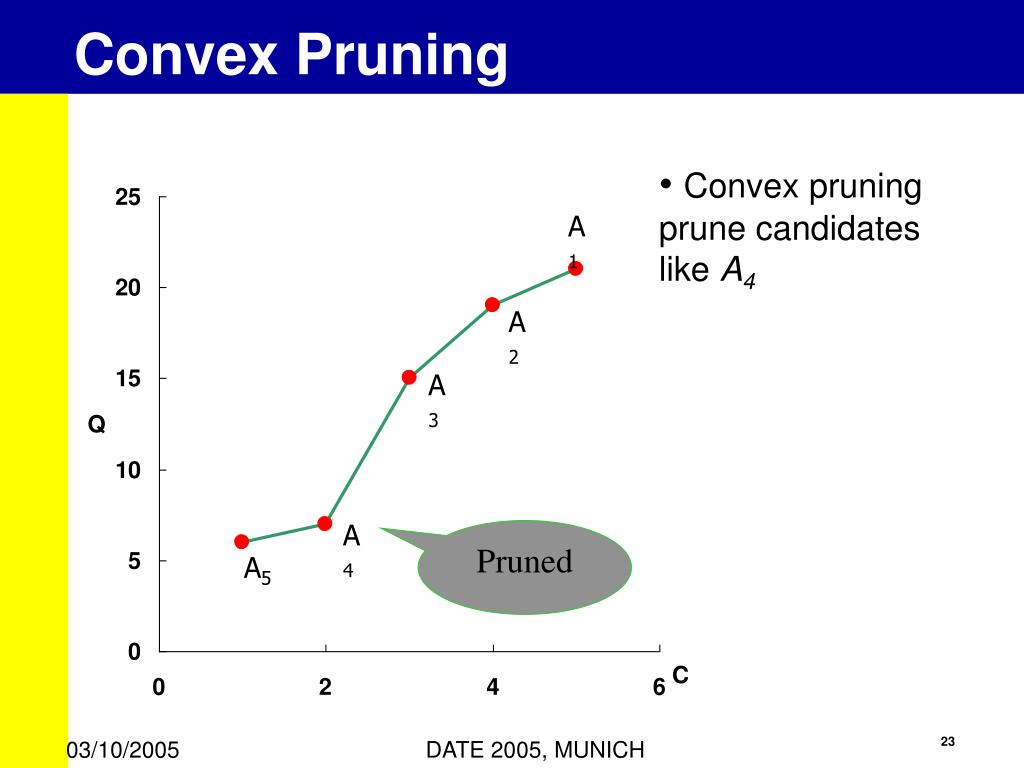 Convex Pruning

• Convex pruning prune candidates like $A_4$

25
20
15
10
5
0
Q
0
2
4
6
C

$A_1$
$A_2$
$A_3$
$A_4$
$A_5$

Pruned

03/10/2005

DATE 2005, MUNICH

23